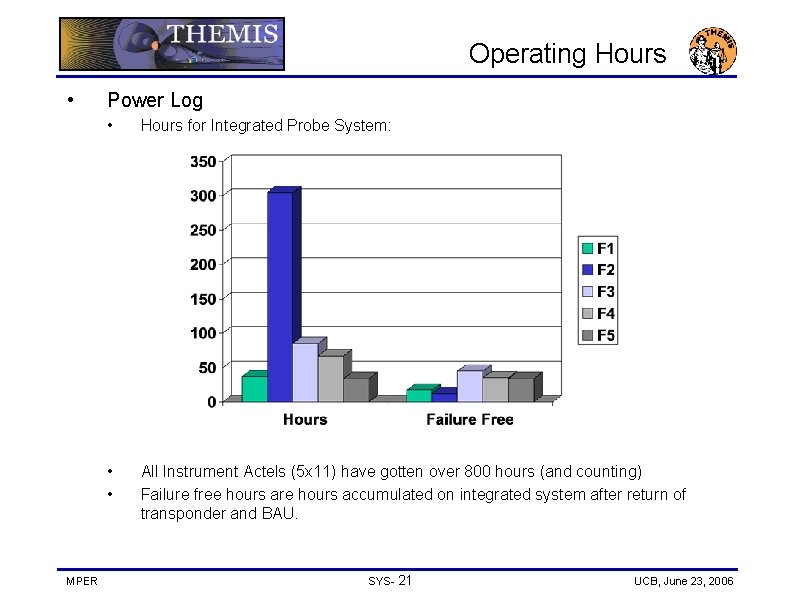 THEMIS

Operating Hours

THEMIS

• Power Log
  • Hours for Integrated Probe System:

350
300
250
200
150
100
50
0

Hours
Failure Free

F1
F2
F3
F4
F5

• All Instrument Actels (5x11) have gotten over 800 hours (and counting)
• Failure free hours are hours accumulated on integrated system after return of transponder and BAU.

MPER
SYS- 21
UCB, June 23, 2006